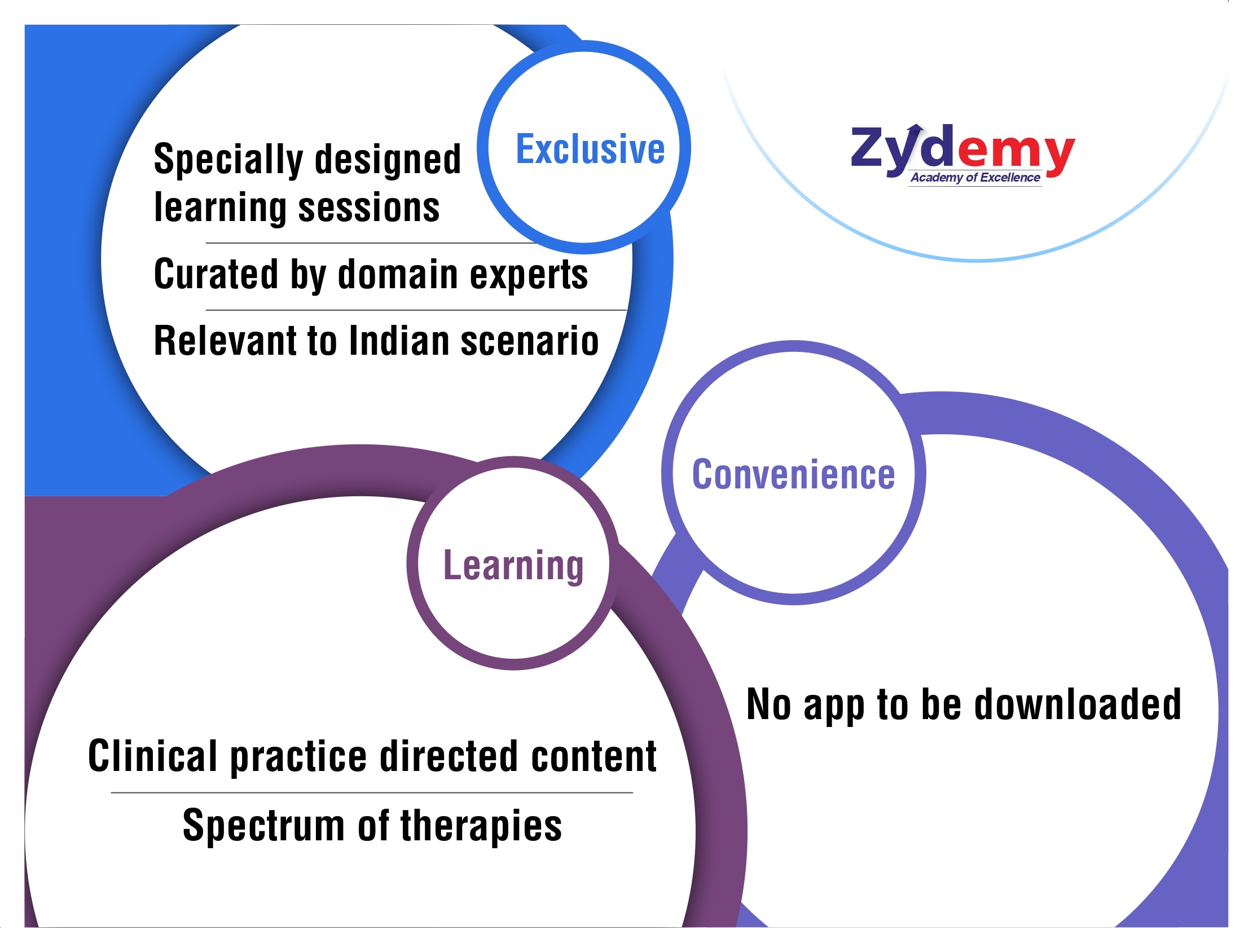 Exclusive

Specially designed learning sessions

Curated by domain experts

Relevant to Indian scenario

Zydemy
Academy of Excellence

Convenience

No app to be downloaded

Learning

Clinical practice directed content

Spectrum of therapies